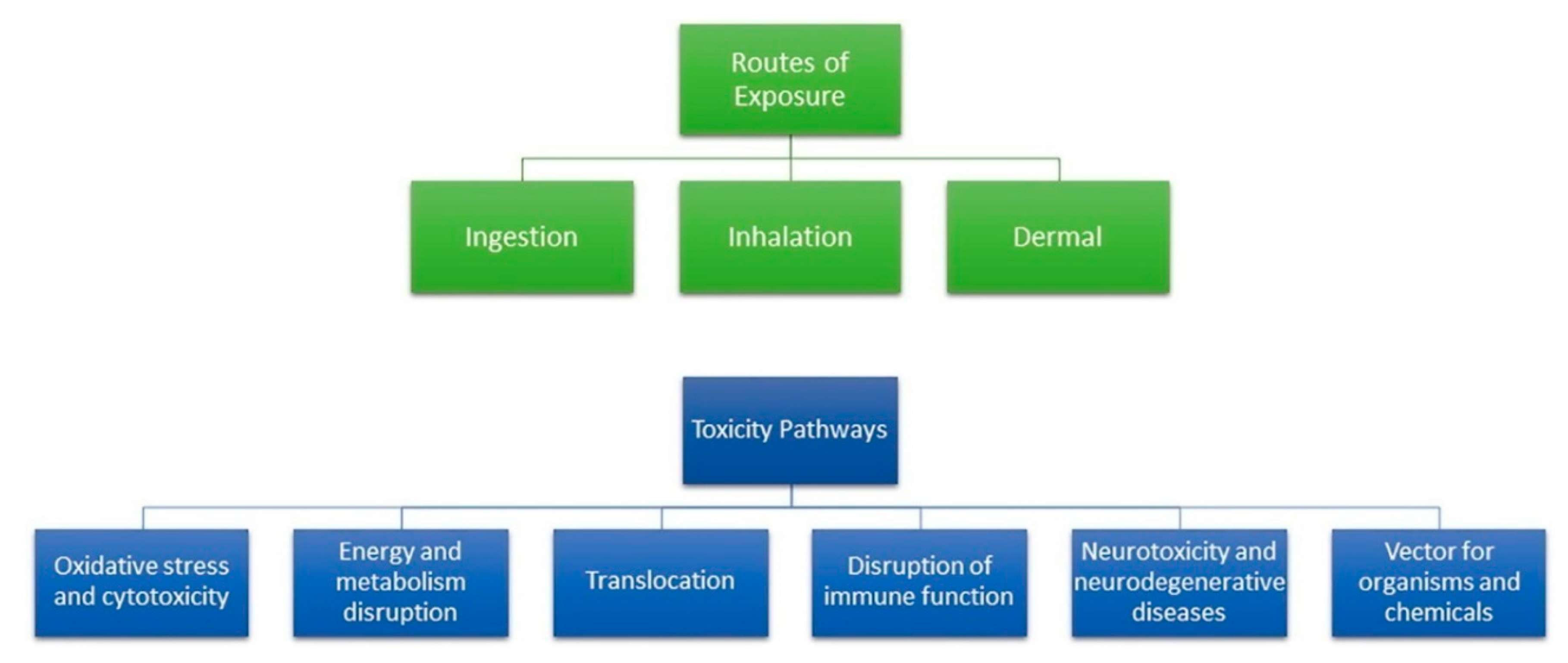 Routes of Exposure

Ingestion

Inhalation

Dermal

Toxicity Pathways

Oxidative stress and cytotoxicity

Energy and metabolism disruption

Translocation

Disruption of immune function

Neurotoxicity and neurodegenerative diseases

Vector for organisms and chemicals